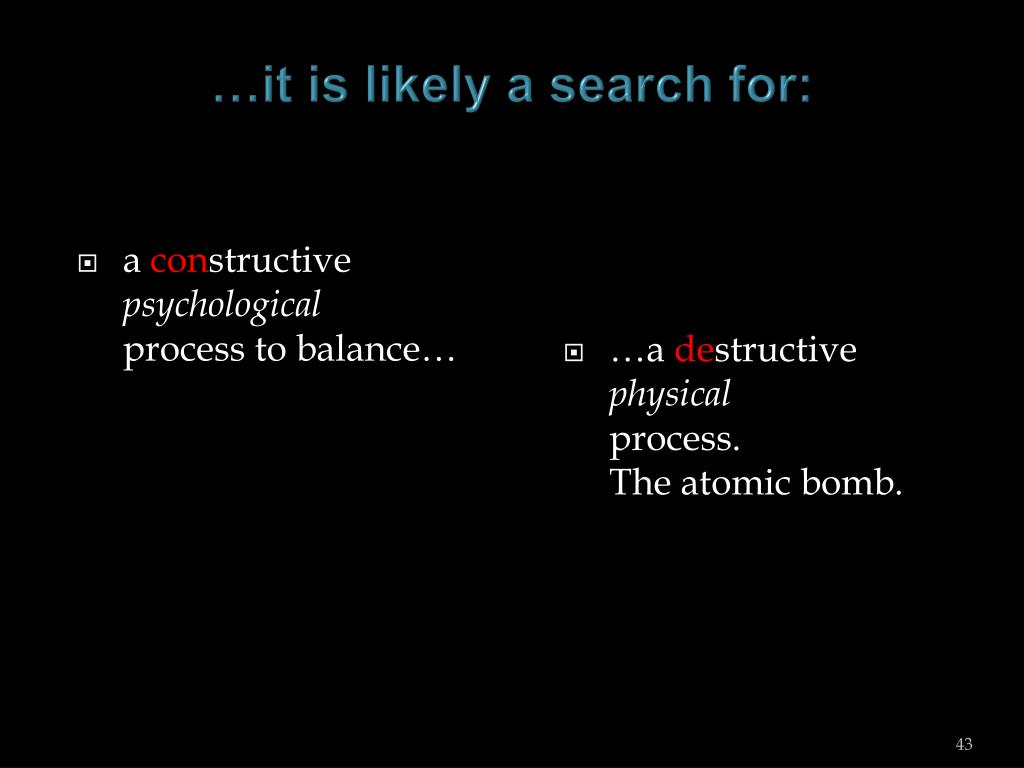 …it is likely a search for:

a constructive
psychological
process to balance…

…a destructive
physical
process.
The atomic bomb.

43